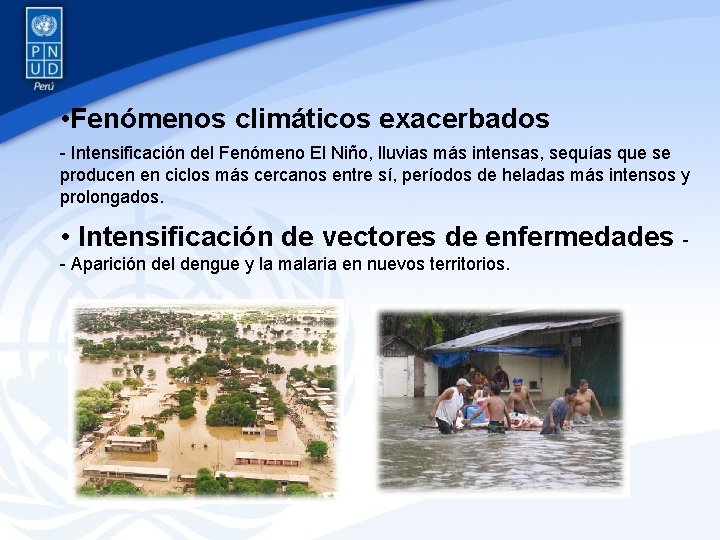 P N
U D
Perú

•Fenómenos climáticos exacerbados

- Intensificación del Fenómeno El Niño, lluvias más intensas, sequías que se producen en ciclos más cercanos entre sí, períodos de heladas más intensos y prolongados.

• Intensificación de vectores de enfermedades -
- Aparición del dengue y la malaria en nuevos territorios.